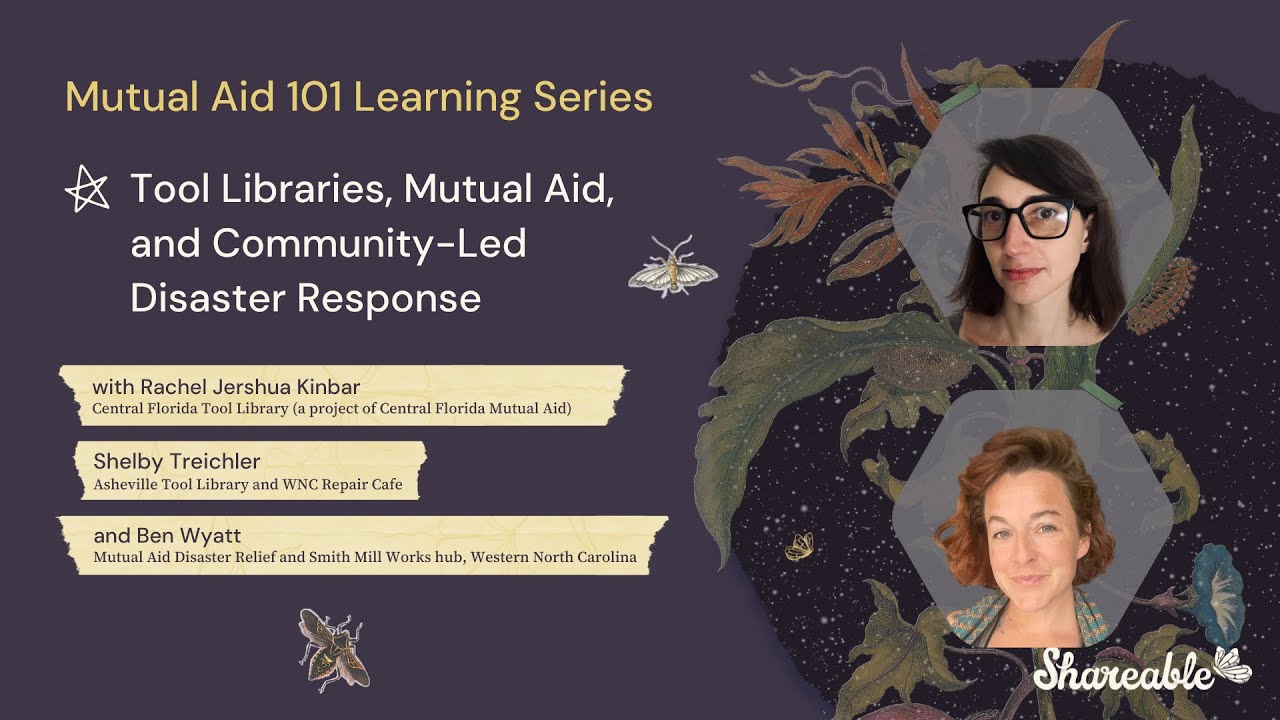 Mutual Aid 101 Learning Series

Tool Libraries, Mutual Aid, and Community-Led Disaster Response

with Rachel Jershua Kinbar
Central Florida Tool Library (a project of Central Florida Mutual Aid)

Shelby Treichler
Asheville Tool Library and WNC Repair Cafe

and Ben Wyatt
Mutual Aid Disaster Relief and Smith Mill Works hub, Western North Carolina

Shareable